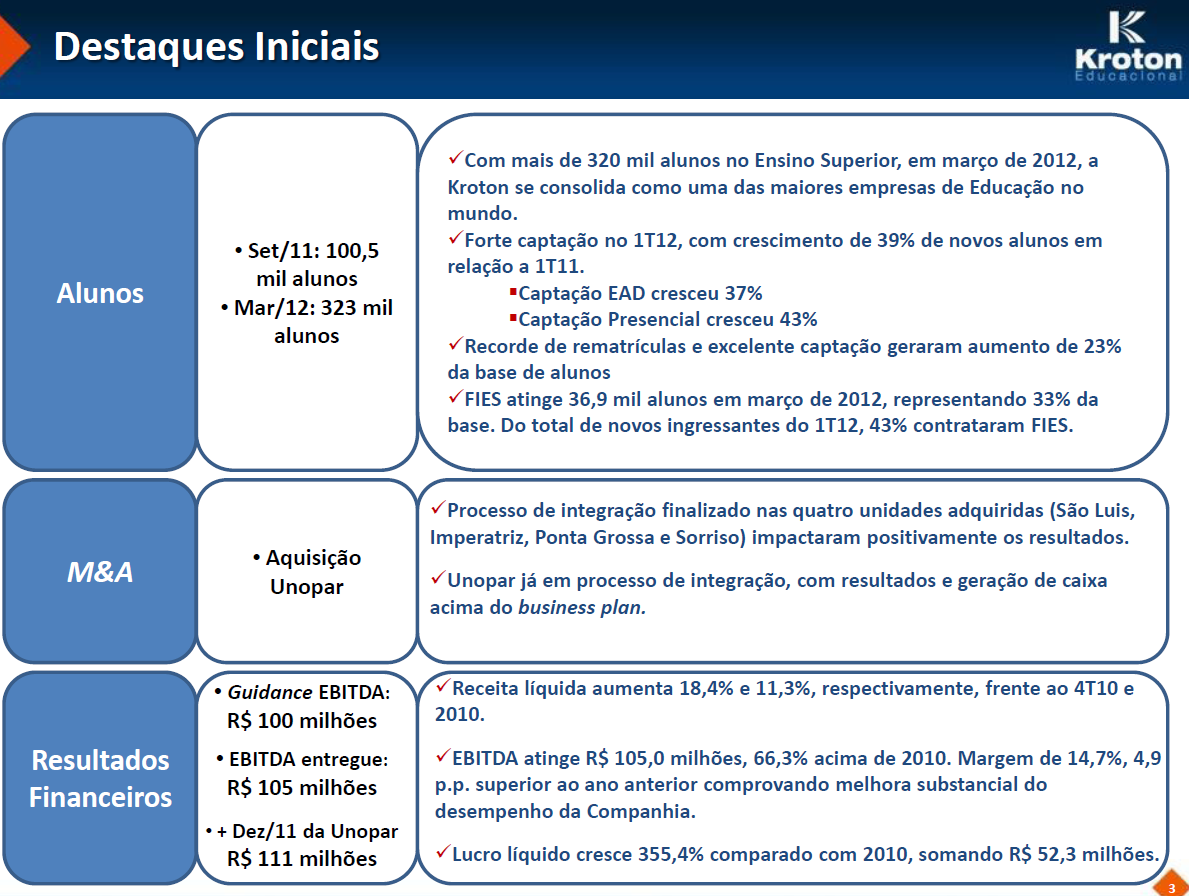 Destaques Iniciais

Kroton Educacional

Alunos

• Set/11: 100,5 mil alunos
• Mar/12: 323 mil alunos

✓Com mais de 320 mil alunos no Ensino Superior, em março de 2012, a Kroton se consolida como uma das maiores empresas de Educação no mundo.
✓Forte captação no 1T12, com crescimento de 39% de novos alunos em relação a 1T11.
▪Captação EAD cresceu 37%
▪Captação Presencial cresceu 43%
✓Recorde de rematrículas e excelente captação geraram aumento de 23% da base de alunos
✓FIES atinge 36,9 mil alunos em março de 2012, representando 33% da base. Do total de novos ingressantes do 1T12, 43% contrataram FIES.

M&A

• Aquisição Unopar

✓Processo de integração finalizado nas quatro unidades adquiridas (São Luis, Imperatriz, Ponta Grossa e Sorriso) impactaram positivamente os resultados.

✓Unopar já em processo de integração, com resultados e geração de caixa acima do business plan.

Resultados Financeiros

• Guidance EBITDA: R$ 100 milhões
• EBITDA entregue: R$ 105 milhões
• + Dez/11 da Unopar R$ 111 milhões

✓Receita líquida aumenta 18,4% e 11,3%, respectivamente, frente ao 4T10 e 2010.

✓EBITDA atinge R$ 105,0 milhões, 66,3% acima de 2010. Margem de 14,7%, 4,9 p.p. superior ao ano anterior comprovando melhora substancial do desempenho da Companhia.

✓Lucro líquido cresce 355,4% comparado com 2010, somando R$ 52,3 milhões.

3